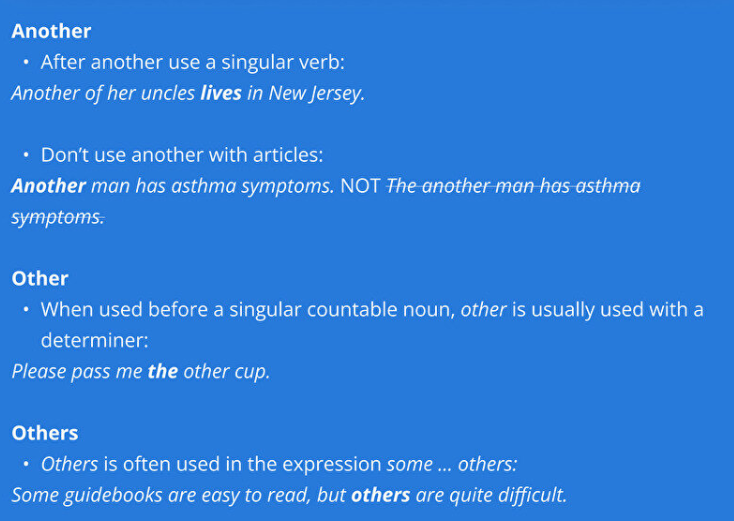 Another

• After another use a singular verb:

Another of her uncles lives in New Jersey.

• Don't use another with articles:

Another man has asthma symptoms. NOT The another man has asthma symptoms.

Other

• When used before a singular countable noun, other is usually used with a determiner:

Please pass me the other cup.

Others

• Others is often used in the expression some ... others:

Some guidebooks are easy to read, but others are quite difficult.